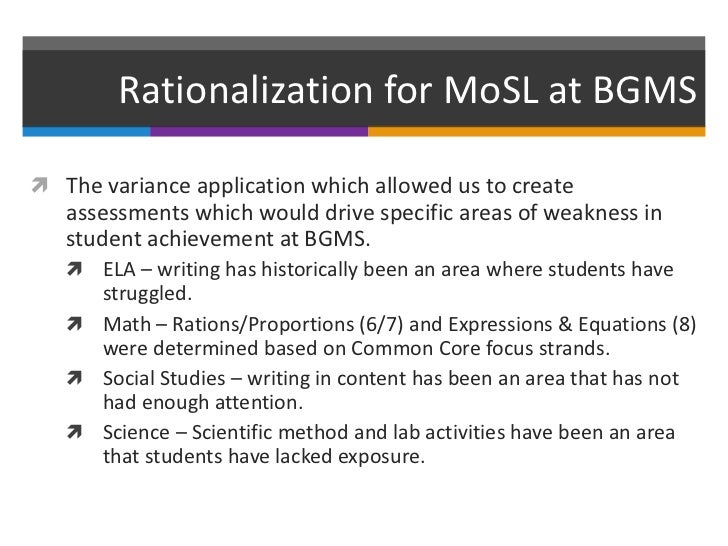 Rationalization for MoSL at BGMS

The variance application which allowed us to create assessments which would drive specific areas of weakness in student achievement at BGMS.

ELA – writing has historically been an area where students have struggled.

Math – Rations/Proportions (6/7) and Expressions & Equations (8) were determined based on Common Core focus strands.

Social Studies – writing in content has been an area that has not had enough attention.

Science – Scientific method and lab activities have been an area that students have lacked exposure.